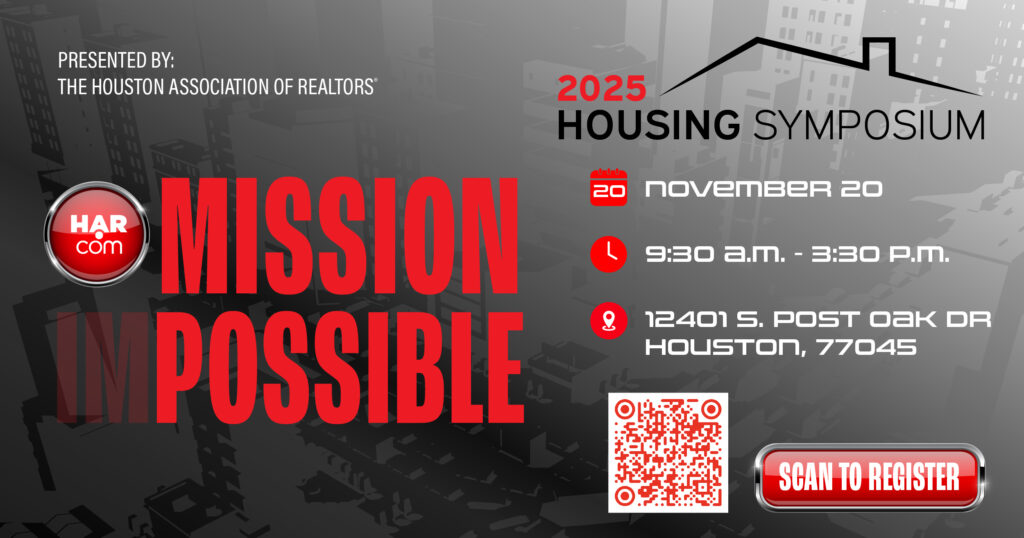 PRESENTED BY:
THE HOUSTON ASSOCIATION OF REALTORS®

HAR.com

MISSION
IMPOSSIBLE

2025
HOUSING SYMPOSIUM

20 NOVEMBER 20

9:30 A.M. - 3:30 P.M.

12401 S. POST OAK DR
HOUSTON, 77045

SCAN TO REGISTER